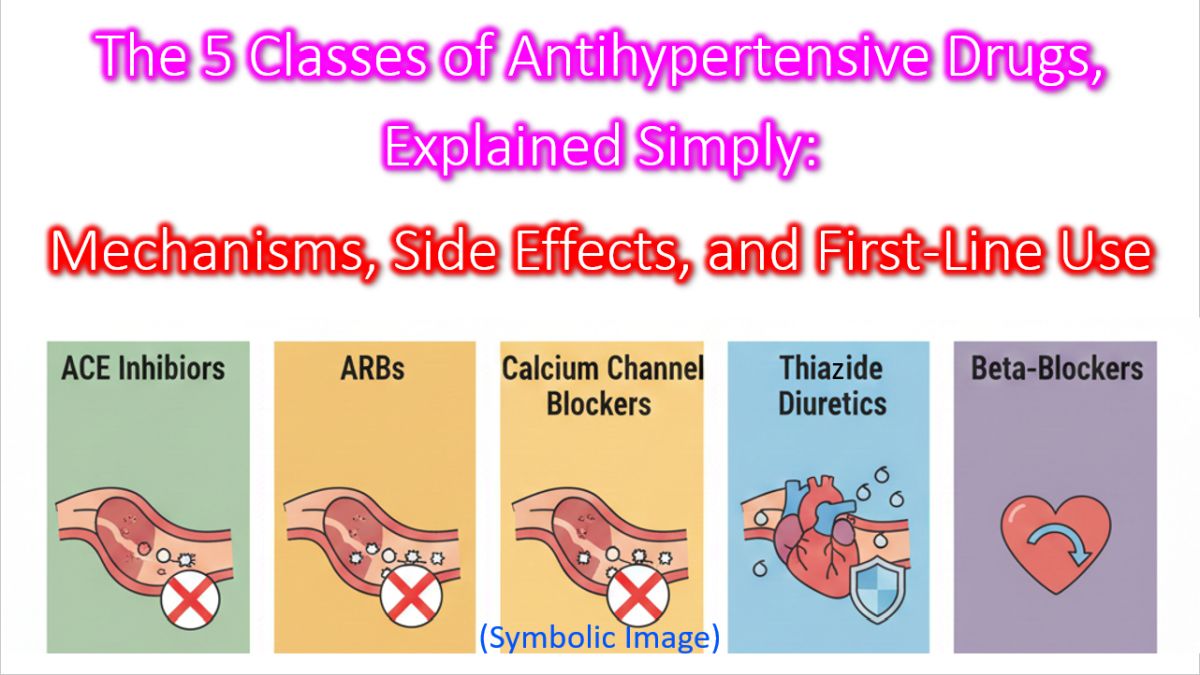 The 5 Classes of Antihypertensive Drugs, Explained Simply:

Mechanisms, Side Effects, and First-Line Use

ACE Inhibiors

ARBs

Calcium Channel Blockers

Thiazide Diuretics

Beta-Blockers

(Symbolic Image)